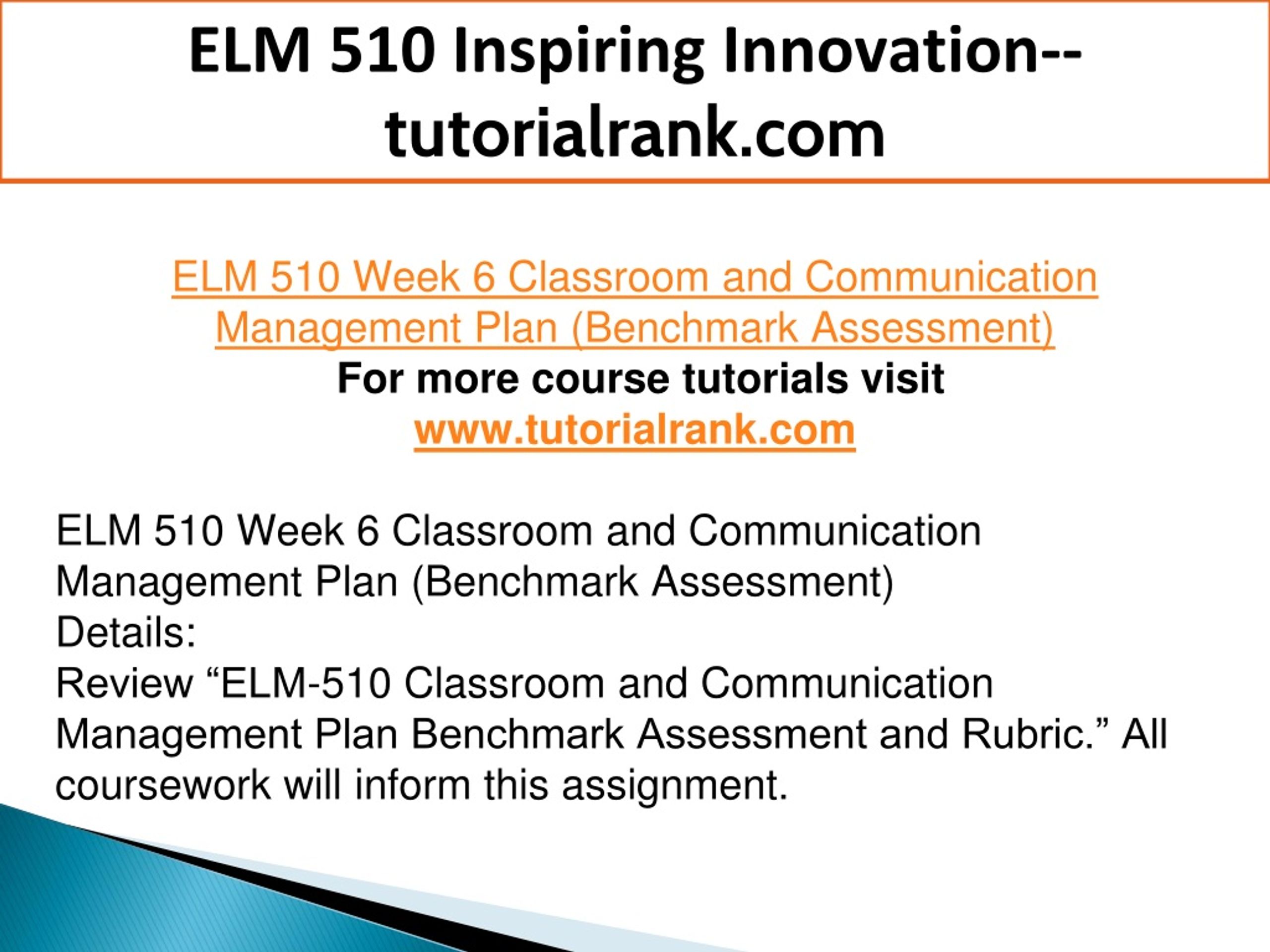 ELM 510 Inspiring Innovation--tutorialrank.com

ELM 510 Week 6 Classroom and Communication Management Plan (Benchmark Assessment)
For more course tutorials visit
www.tutorialrank.com

ELM 510 Week 6 Classroom and Communication Management Plan (Benchmark Assessment)
Details:
Review “ELM-510 Classroom and Communication Management Plan Benchmark Assessment and Rubric.” All coursework will inform this assignment.